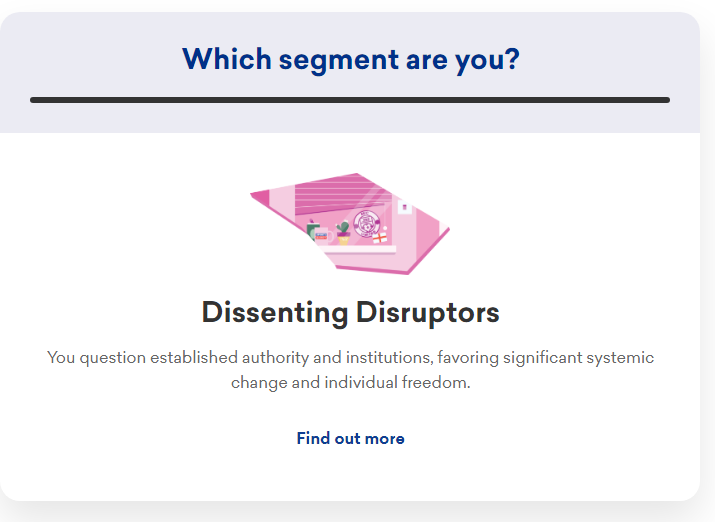 Which segment are you?

Dissenting Disruptors

You question established authority and institutions, favoring significant systemic change and individual freedom.

Find out more